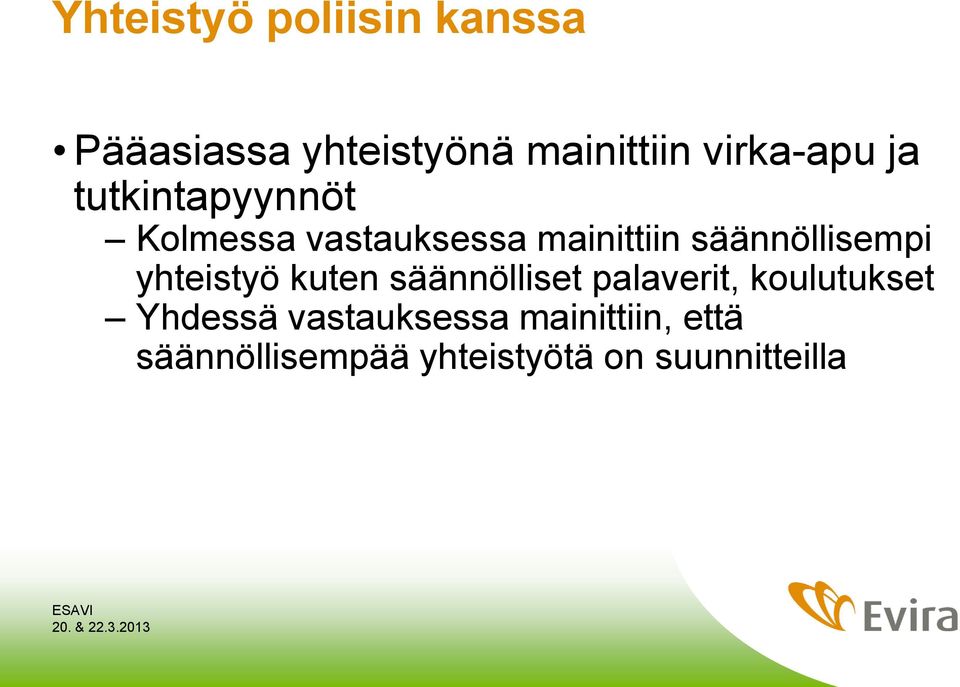 Yhteistyö poliisin kanssa

• Pääasiassa yhteistyönä mainittiin virka-apu ja tutkintapyynnöt
– Kolmessa vastauksessa mainittiin säännöllisempi yhteistyö kuten säännölliset palaverit, koulutukset
– Yhdessä vastauksessa mainittiin, että säännöllisempää yhteistyötä on suunnitteilla

ESAVI
20. & 22.3.2013

Evira